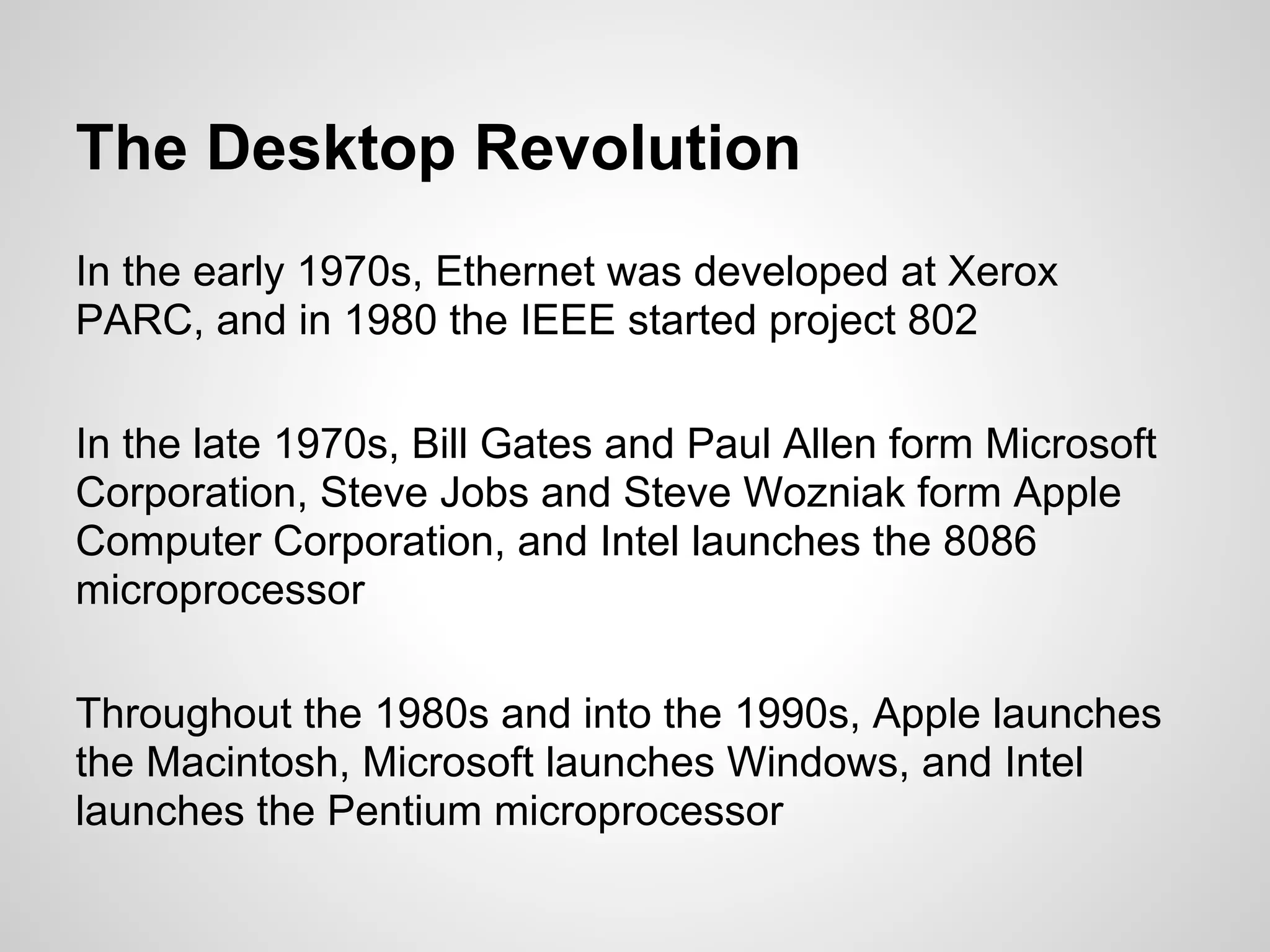 The Desktop Revolution

In the early 1970s, Ethernet was developed at Xerox PARC, and in 1980 the IEEE started project 802

In the late 1970s, Bill Gates and Paul Allen form Microsoft Corporation, Steve Jobs and Steve Wozniak form Apple Computer Corporation, and Intel launches the 8086 microprocessor

Throughout the 1980s and into the 1990s, Apple launches the Macintosh, Microsoft launches Windows, and Intel launches the Pentium microprocessor